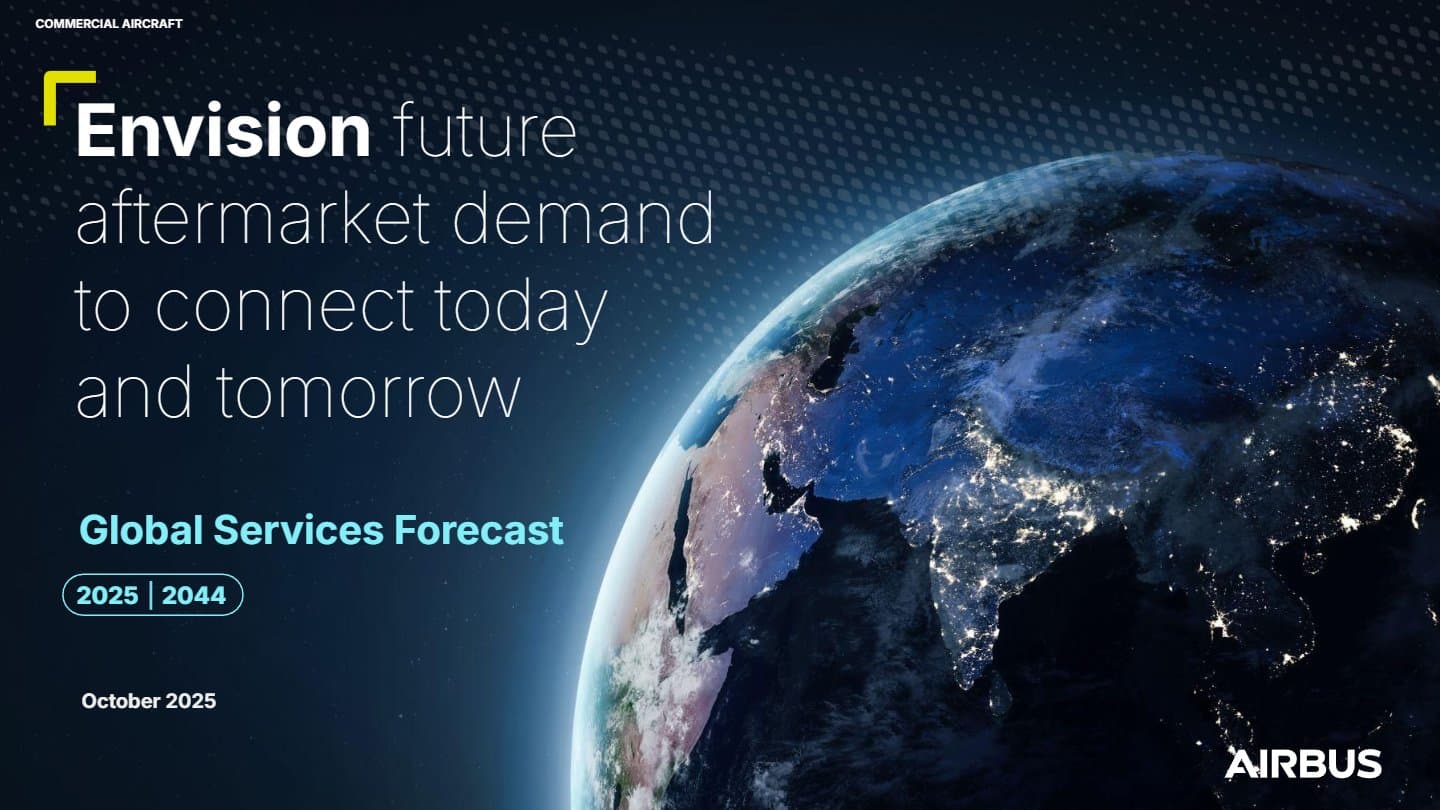 COMMERCIAL AIRCRAFT

Envision future aftermarket demand to connect today and tomorrow

Global Services Forecast

2025 | 2044

October 2025

AIRBUS